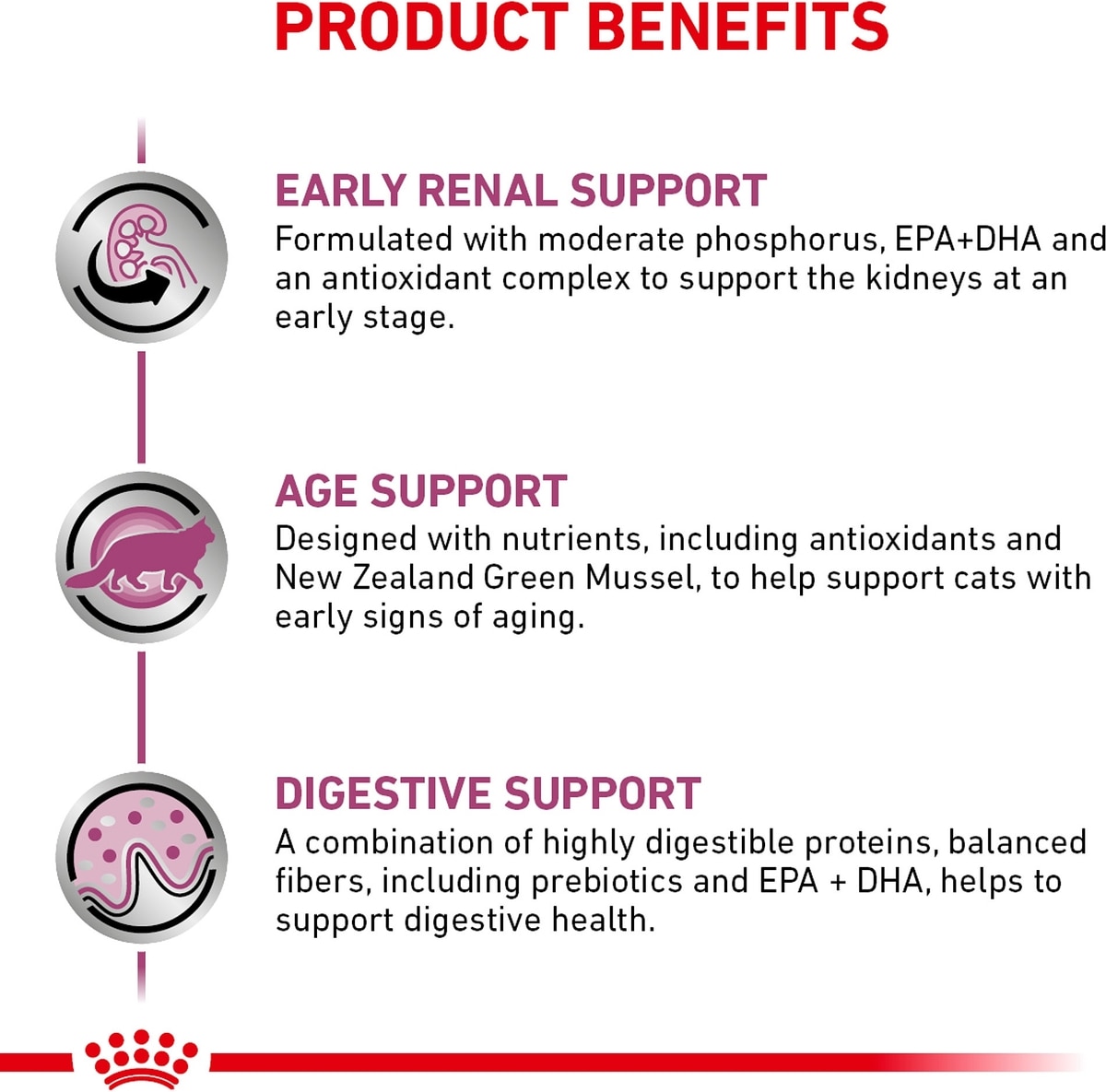 PRODUCT BENEFITS

EARLY RENAL SUPPORT
Formulated with moderate phosphorus, EPA+DHA and an antioxidant complex to support the kidneys at an early stage.

AGE SUPPORT
Designed with nutrients, including antioxidants and New Zealand Green Mussel, to help support cats with early signs of aging.

DIGESTIVE SUPPORT
A combination of highly digestible proteins, balanced fibers, including prebiotics and EPA + DHA, helps to support digestive health.